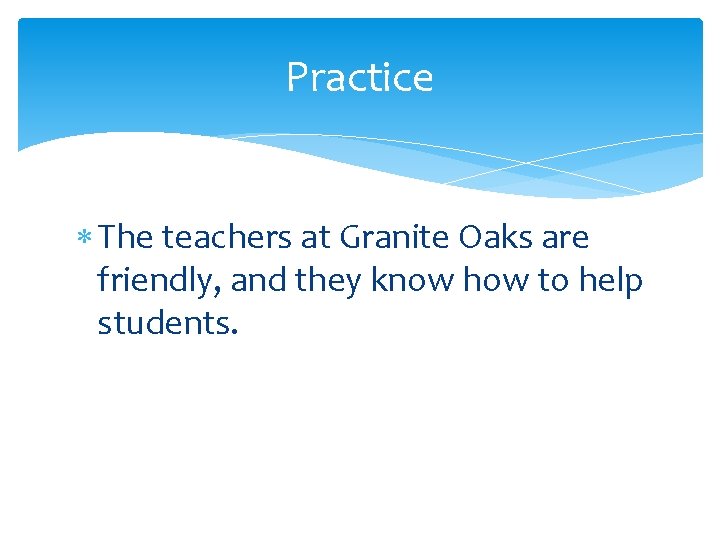 Practice

* The teachers at Granite Oaks are friendly, and they know how to help students.